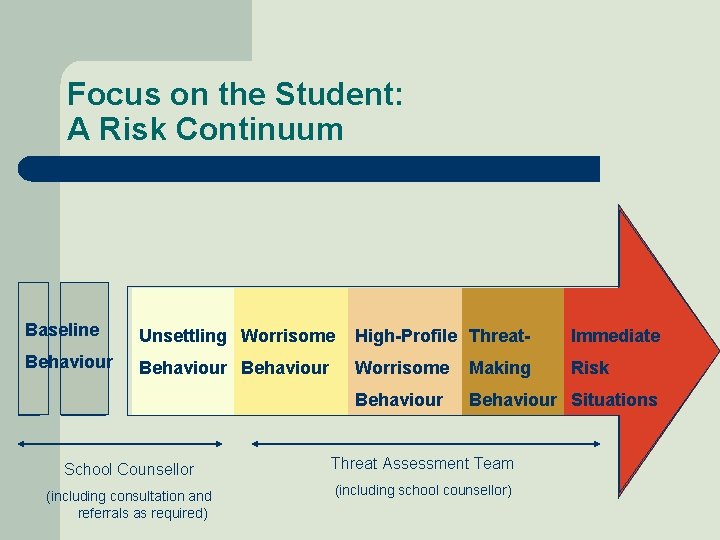 Focus on the Student:
A Risk Continuum

Baseline Behaviour

Unsettling Behaviour

Worrisome Behaviour

High-Profile Worrisome Behaviour

Threat-Making Behaviour

Immediate Risk Situations

School Counsellor

(including consultation and referrals as required)

Threat Assessment Team

(including school counsellor)